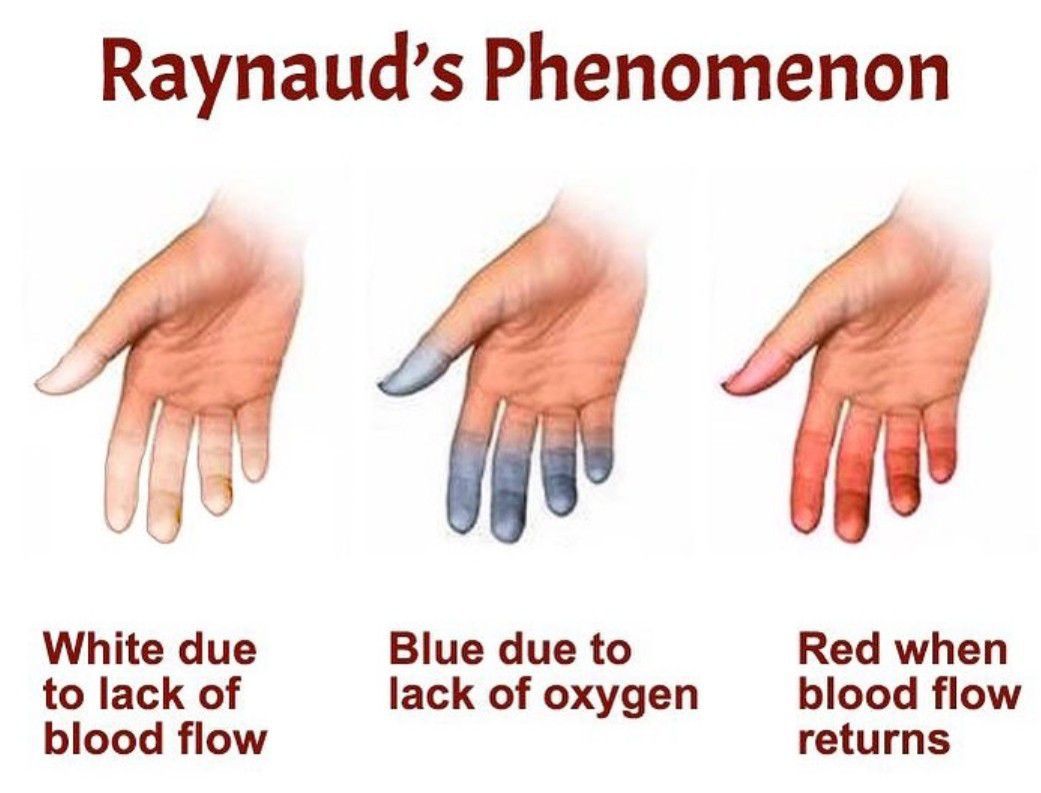 Raynaud's Phenomenon

White due to lack of blood flow

Blue due to lack of oxygen

Red when blood flow returns